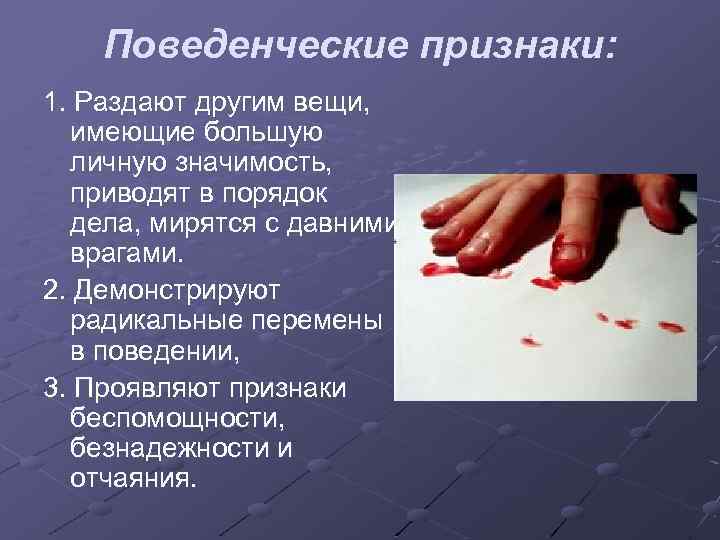 Поведенческие признаки:

1. Раздают другим вещи, имеющие большую личную значимость, приводят в порядок дела, мирятся с давними врагами.

2. Демонстрируют радикальные перемены в поведении,

3. Проявляют признаки беспомощности, безнадежности и отчаяния.